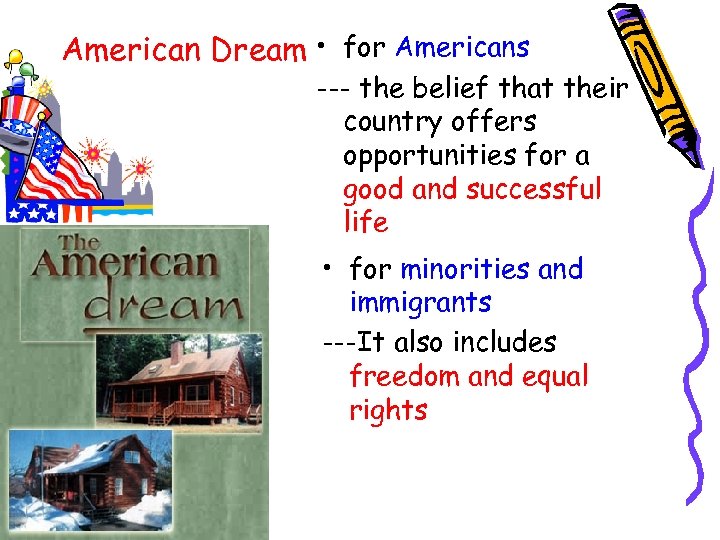 American Dream

• for Americans

--- the belief that their country offers opportunities for a good and successful life

• for minorities and immigrants

---It also includes freedom and equal rights

The American dream